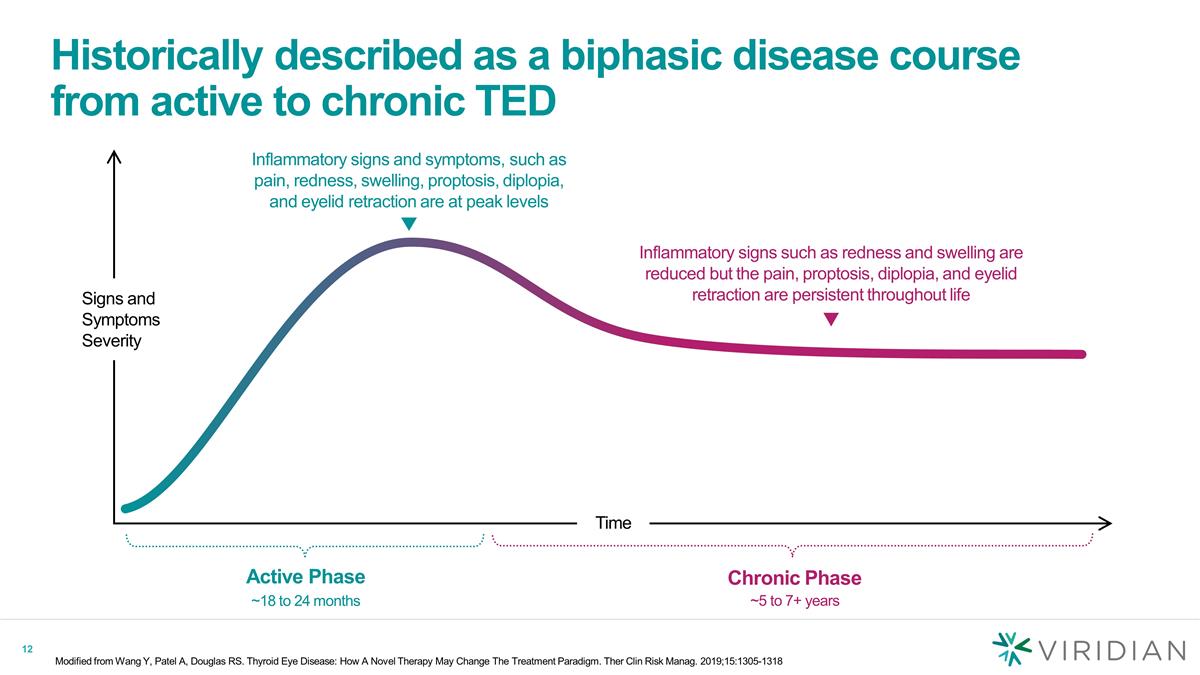 Historically described as a biphasic disease course from active to chronic TED

Inflammatory signs and symptoms, such as pain, redness, swelling, proptosis, diplopia, and eyelid retraction are at peak levels

Inflammatory signs such as redness and swelling are reduced but the pain, proptosis, diplopia, and eyelid retraction are persistent throughout life

Signs and
Symptoms
Severity

Time

Active Phase
~18 to 24 months

Chronic Phase
~5 to 7+ years

12

Modified from Wang Y, Patel A, Douglas RS. Thyroid Eye Disease: How A Novel Therapy May Change The Treatment Paradigm. Ther Clin Risk Manag. 2019;15:1305-1318

VIRIDIAN